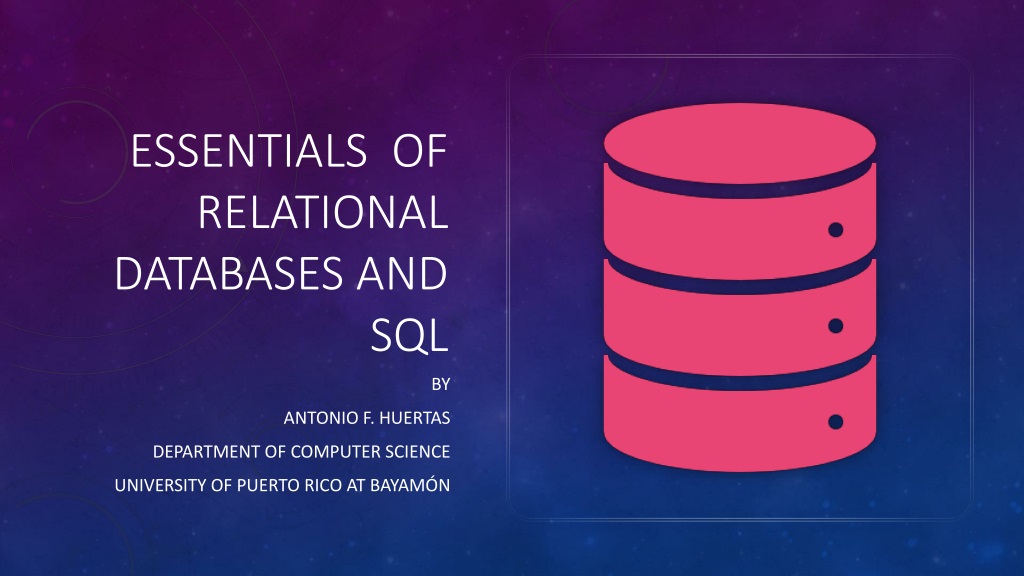 ESSENTIALS OF RELATIONAL DATABASES AND SQL

BY

ANTONIO F. HUERTAS

DEPARTMENT OF COMPUTER SCIENCE

UNIVERSITY OF PUERTO RICO AT BAYAMÓN